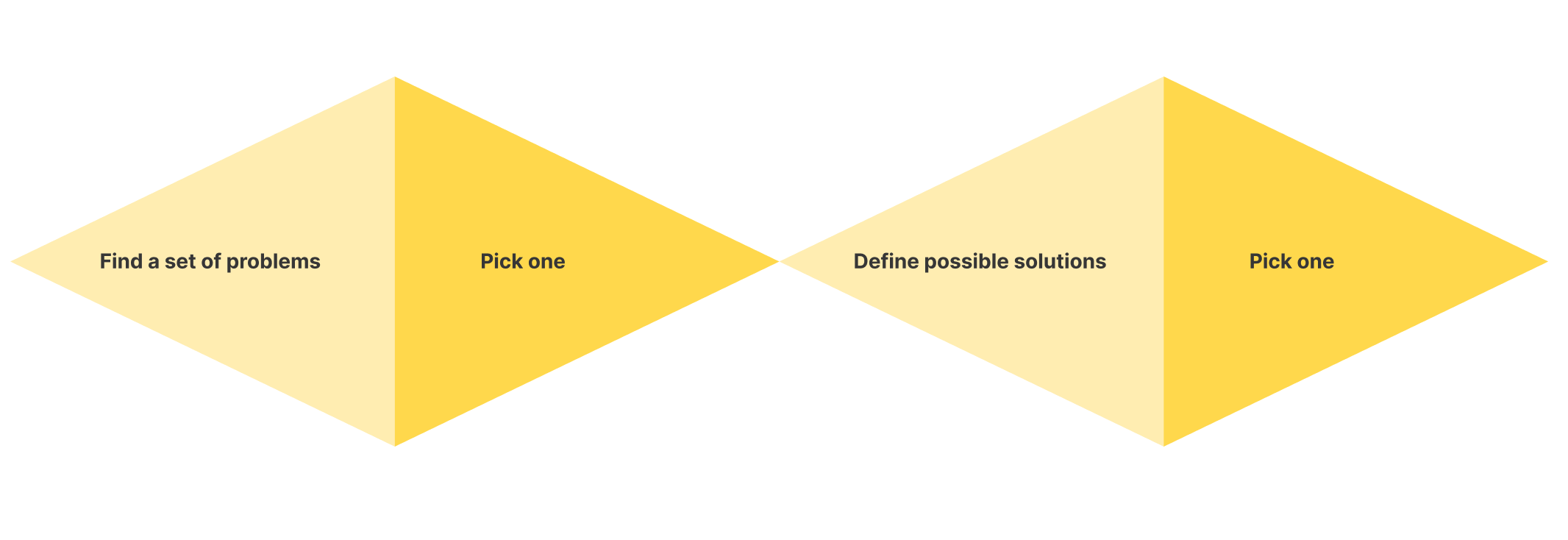 Find a set of problems

Pick one

Define possible solutions

Pick one